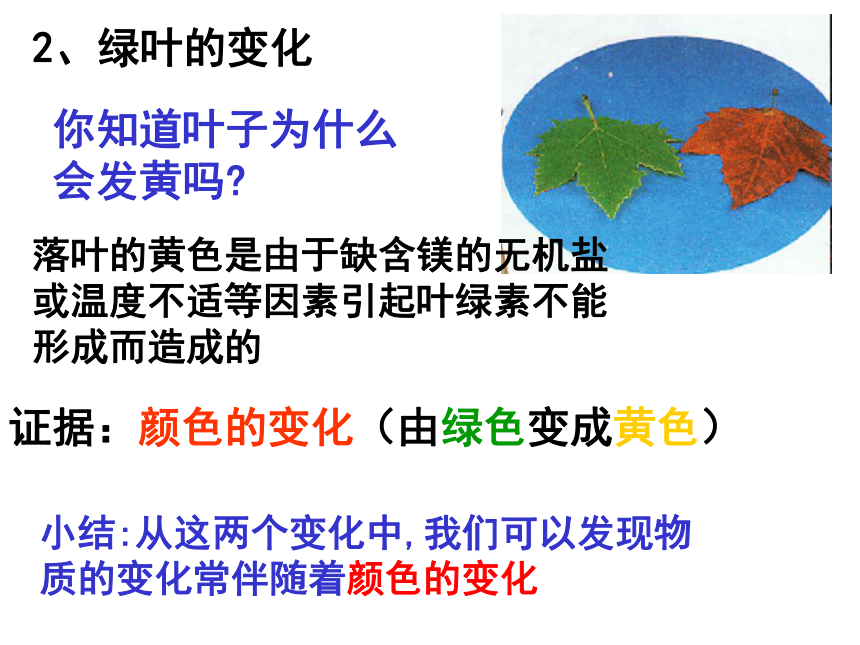 2、绿叶的变化

你知道叶子为什么会发黄吗?

落叶的黄色是由于缺含镁的无机盐或温度不适等因素引起叶绿素不能形成而造成的

证据：颜色的变化（由绿色变成黄色）

小结:从这两个变化中,我们可以发现物质的变化常伴随着颜色的变化